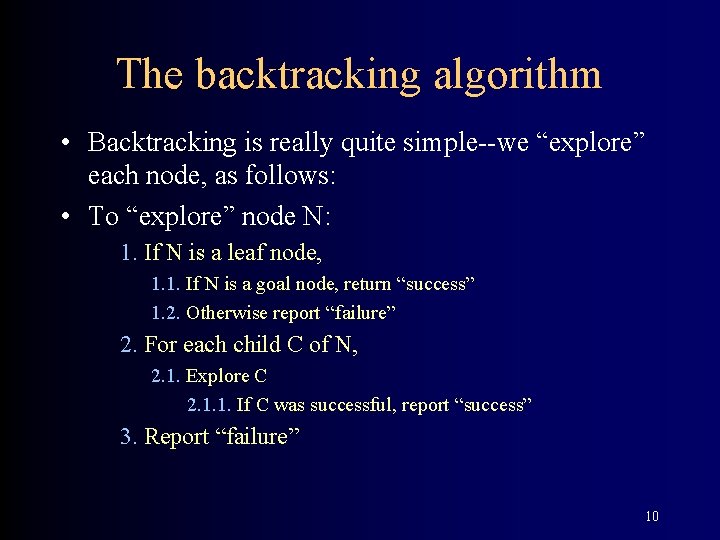 The backtracking algorithm

• Backtracking is really quite simple--we “explore” each node, as follows:

• To “explore” node N:

1. If N is a leaf node,

1.1. If N is a goal node, return “success”

1.2. Otherwise report “failure”

2. For each child C of N,

2.1. Explore C

2.1.1. If C was successful, report “success”

3. Report “failure”

10